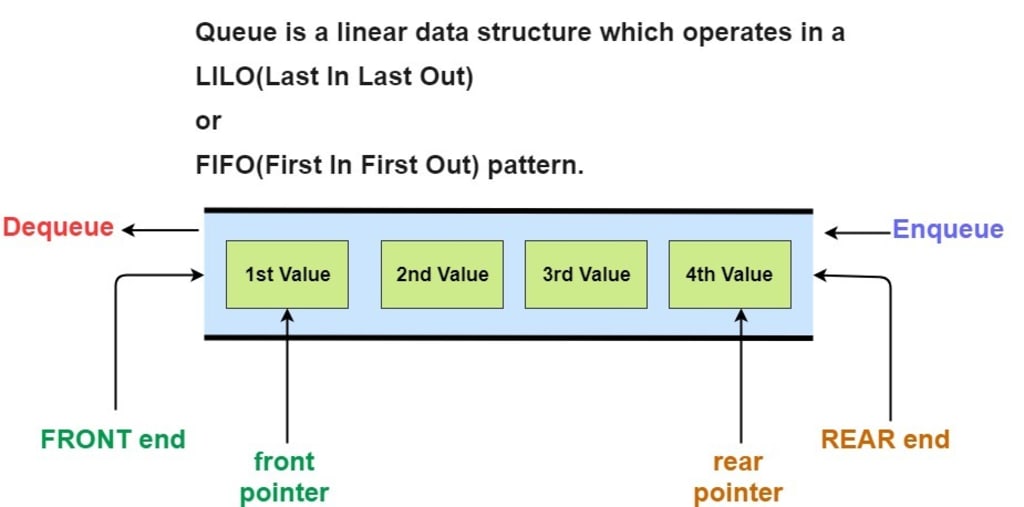 Queue is a linear data structure which operates in a
LILO(Last In Last Out)
or
FIFO(First In First Out) pattern.

Dequeue

Enqueue

1st Value

2nd Value

3rd Value

4th Value

FRONT end

front pointer

rear pointer

REAR end